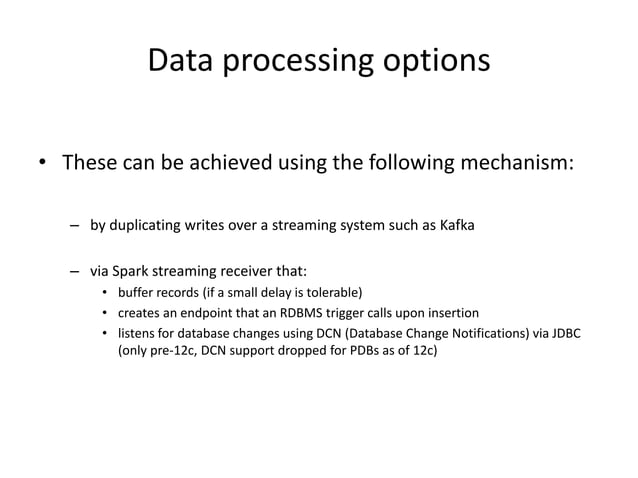 Data processing options

• These can be achieved using the following mechanism:

– by duplicating writes over a streaming system such as Kafka

– via Spark streaming receiver that:
• buffer records (if a small delay is tolerable)
• creates an endpoint that an RDBMS trigger calls upon insertion
• listens for database changes using DCN (Database Change Notifications) via JDBC (only pre-12c, DCN support dropped for PDBs as of 12c)